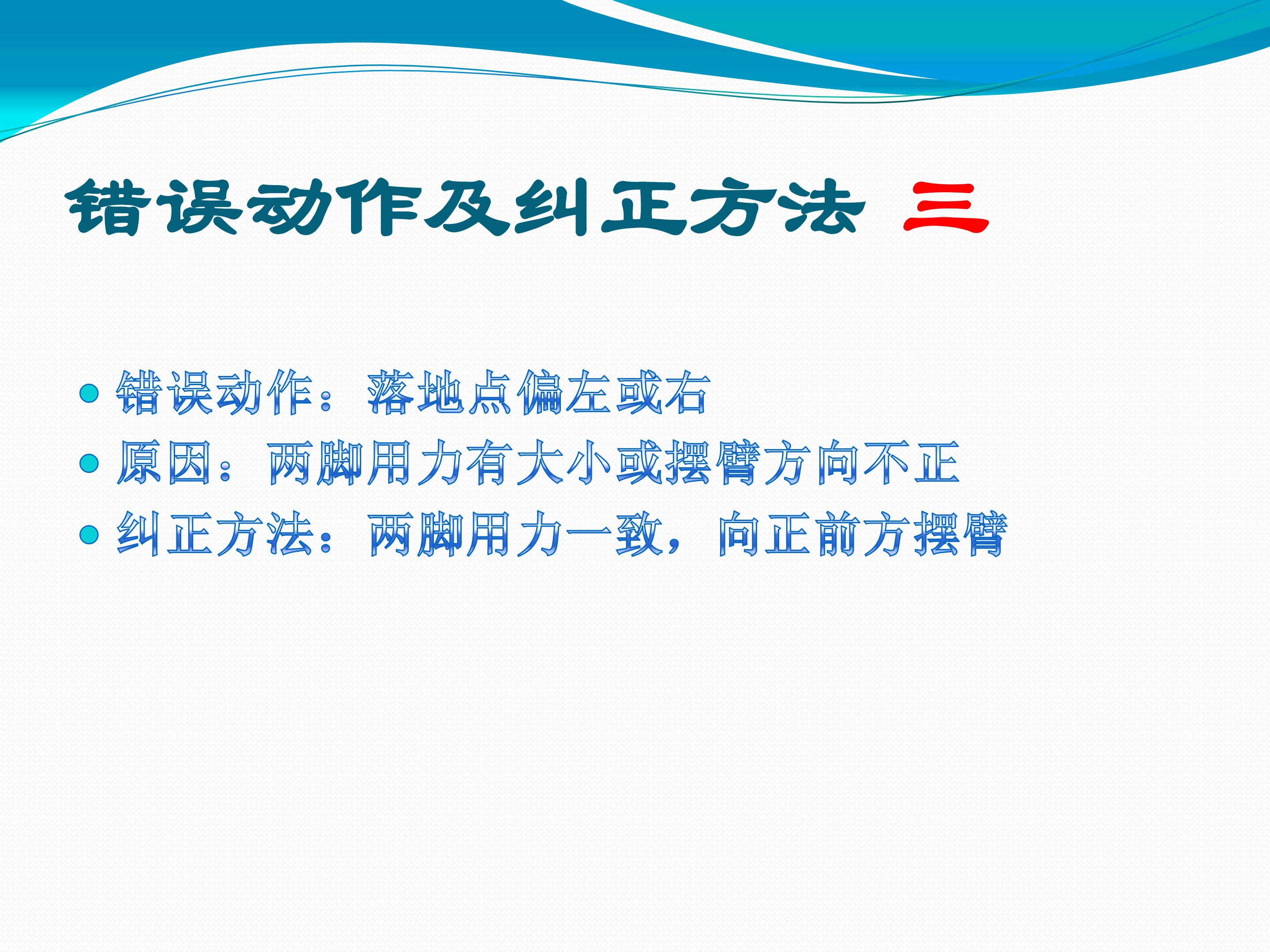 错误动作及纠正方法 三

• 错误动作：落地点偏左或右
• 原因：两脚用力有大小或摆臂方向不正
• 纠正方法：两脚用力一致，向正前方摆臂